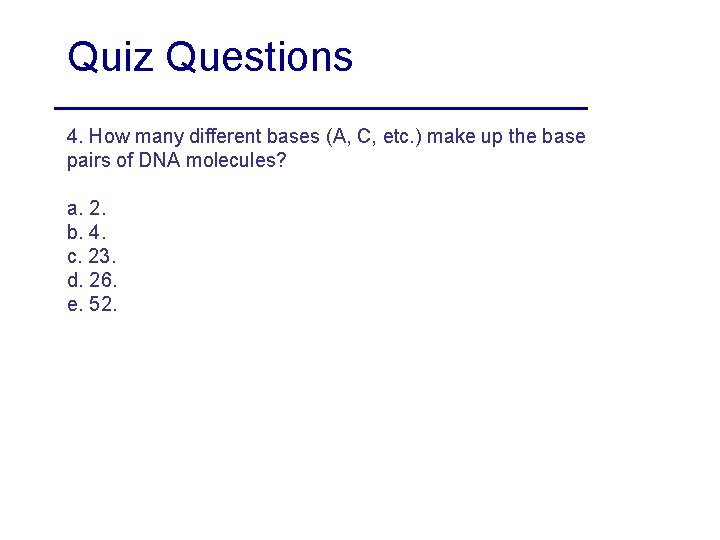 Quiz Questions

4. How many different bases (A, C, etc.) make up the base pairs of DNA molecules?

a. 2.
b. 4.
c. 23.
d. 26.
e. 52.